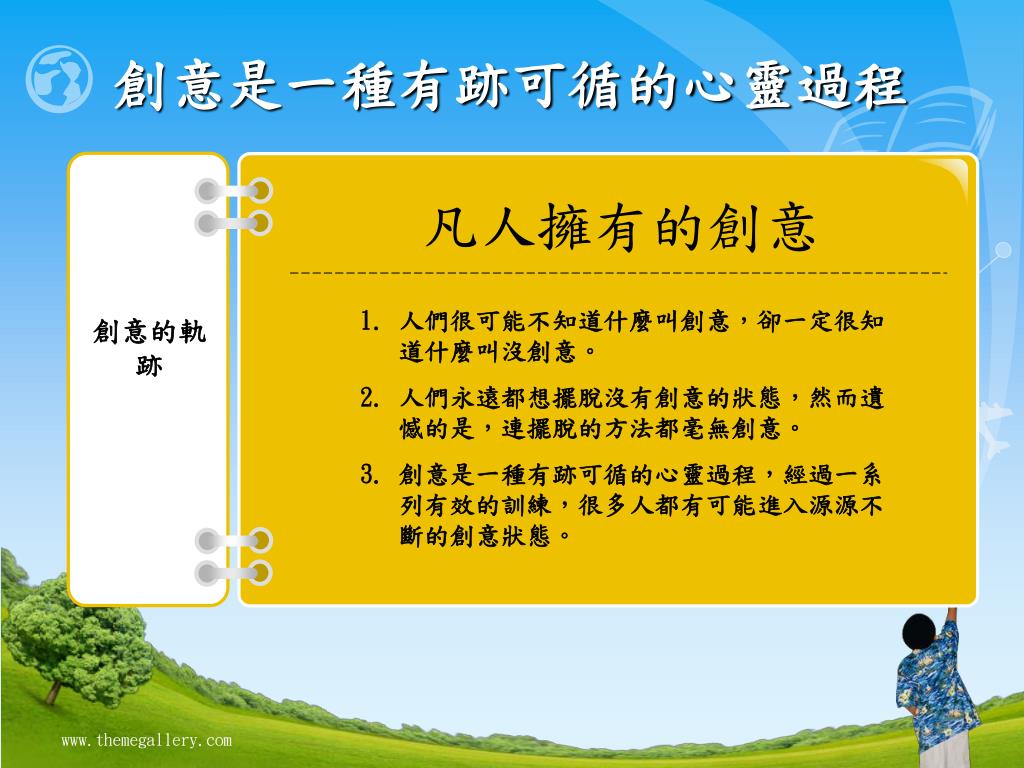 創意是一種有跡可循的心靈過程

創意的軌跡

凡人擁有的創意

1. 人們很可能不知道什麼叫創意，卻一定很知道什麼叫沒創意。

2. 人們永遠都想擺脫沒有創意的狀態，然而遺憾的是，連擺脫的方法都毫無創意。

3. 創意是一種有跡可循的心靈過程，經過一系列有效的訓練，很多人都有可能進入源源不斷的創意狀態。

www.themegallery.com